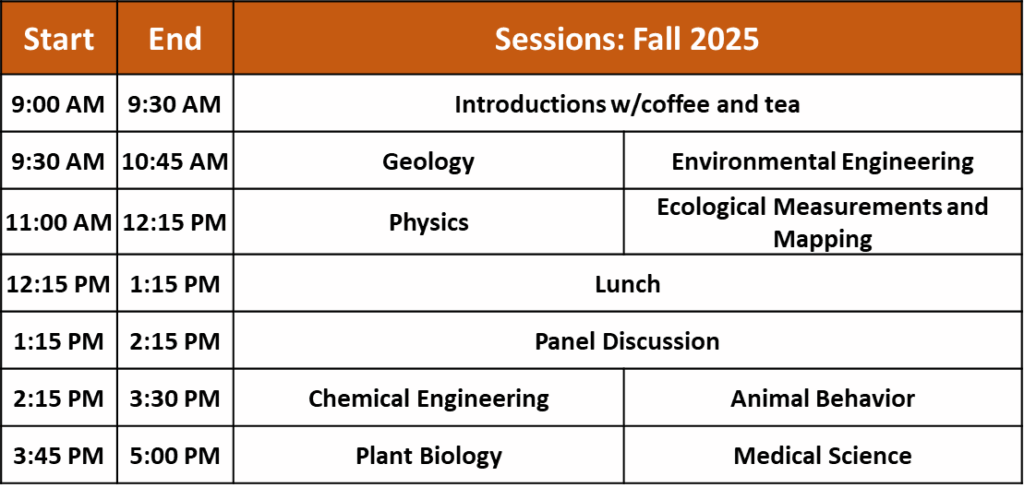 | Start | End | Sessions: Fall 2025 | |
|---|---|---|---|
| 9:00 AM | 9:30 AM | Introductions w/coffee and tea | |
| 9:30 AM | 10:45 AM | Geology | Environmental Engineering |
| 11:00 AM | 12:15 PM | Physics | Ecological Measurements and Mapping |
| 12:15 PM | 1:15 PM | Lunch | |
| 1:15 PM | 2:15 PM | Panel Discussion | |
| 2:15 PM | 3:30 PM | Chemical Engineering | Animal Behavior |
| 3:45 PM | 5:00 PM | Plant Biology | Medical Science |